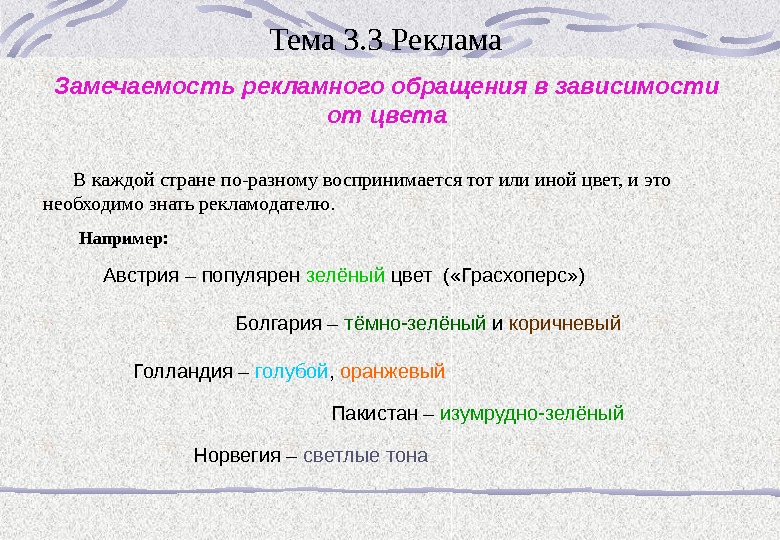 Тема 3.3 Реклама

Замечаемость рекламного обращения в зависимости от цвета

В каждой стране по-разному воспринимается тот или иной цвет, и это необходимо знать рекламодателю.

Например:

Австрия – популярен зелёный цвет («Грасхоперс»)

Болгария – тёмно-зелёный и коричневый

Голландия – голубой, оранжевый

Пакистан – изумрудно-зелёный

Норвегия – светлые тона